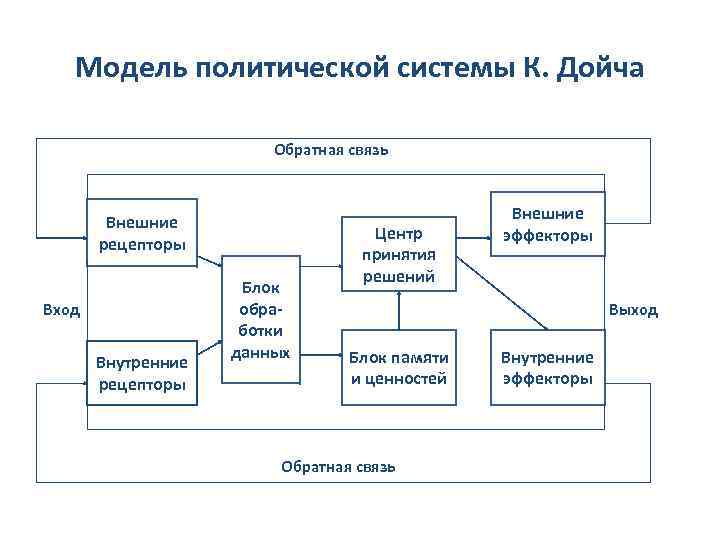 Модель политической системы К. Дойча

Обратная связь

Внешние рецепторы

Центр принятия решений

Внешние эффекторы

Вход

Блок обработки данных

Выход

Внутренние рецепторы

Блок памяти и ценностей

Внутренние эффекторы

Обратная связь